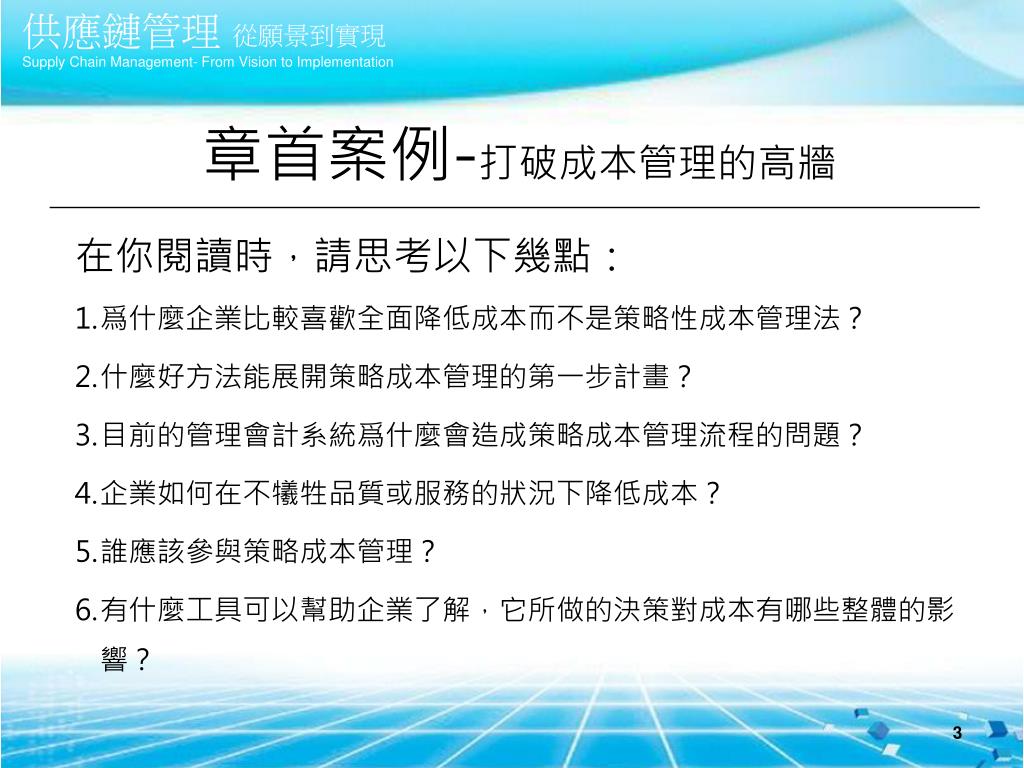 供應鏈管理 從願景到實現
Supply Chain Management- From Vision to Implementation

章首案例-打破成本管理的高牆

在你閱讀時，請思考以下幾點：

1.爲什麼企業比較喜歡全面降低成本而不是策略性成本管理法？

2.什麼好方法能展開策略成本管理的第一步計畫？

3.目前的管理會計系統爲什麼會造成策略成本管理流程的問題？

4.企業如何在不犧牲品質或服務的狀況下降低成本？

5.誰應該參與策略成本管理？

6.有什麼工具可以幫助企業了解，它所做的決策對成本有哪些整體的影響？

3